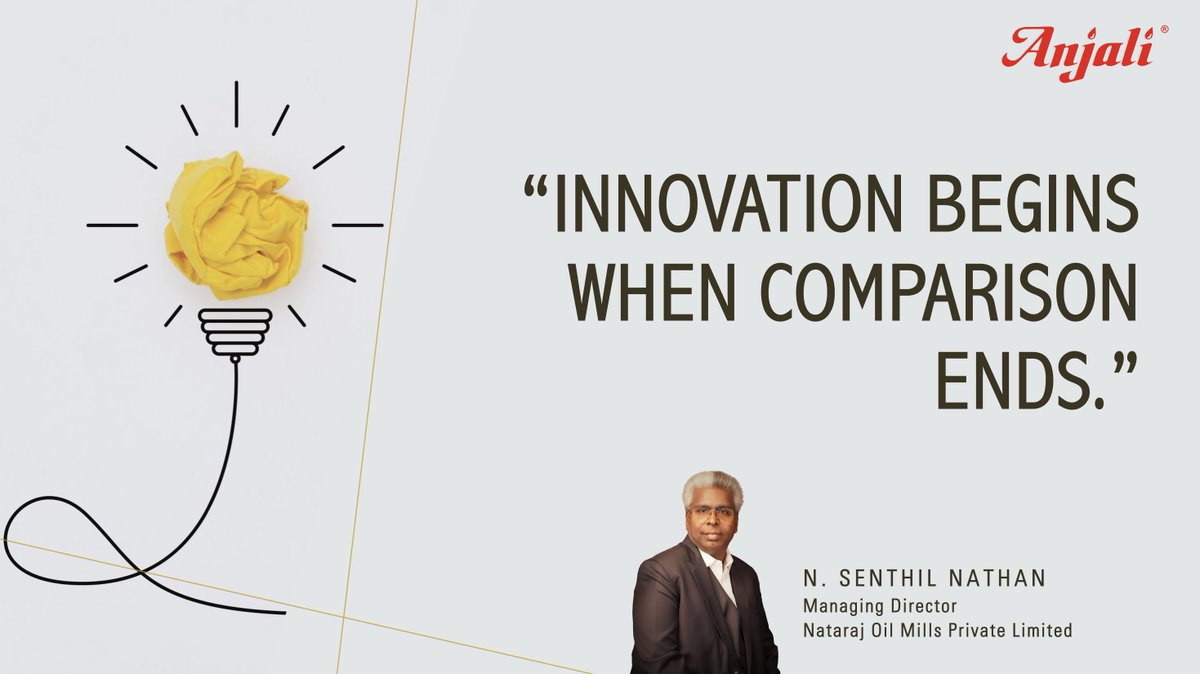 Anjali®

“INNOVATION BEGINS WHEN COMPARISON ENDS.”

N. SENTHIL NATHAN
Managing Director
Nataraj Oil Mills Private Limited